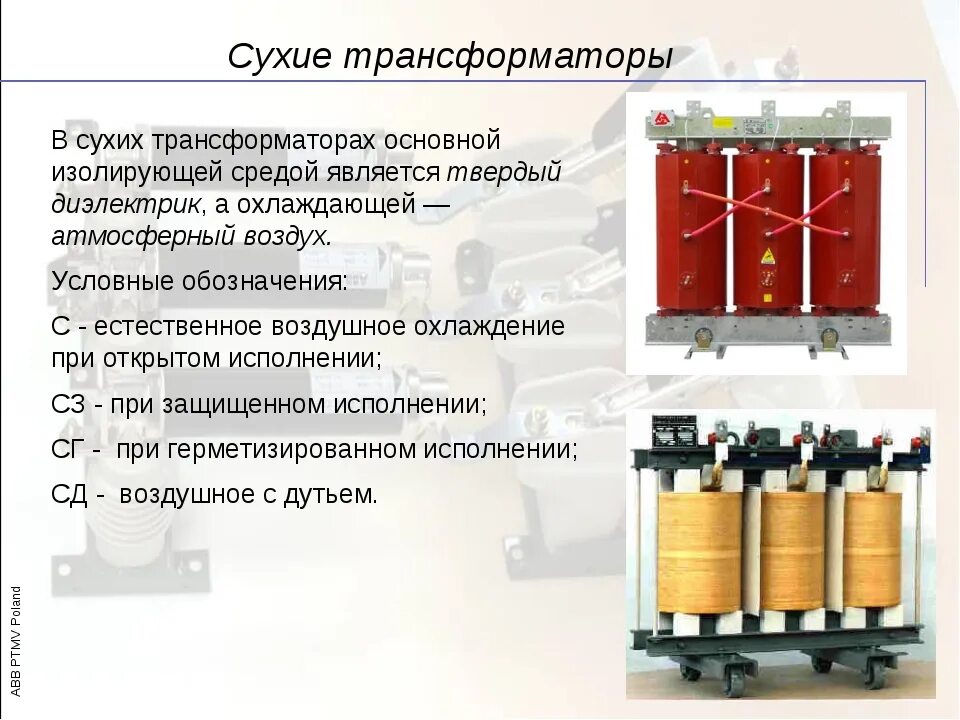 Сухие трансформаторы

В сухих трансформаторах основной изолирующей средой является твердый диэлектрик, а охлаждающей — атмосферный воздух.

Условные обозначения:

С - естественное воздушное охлаждение при открытом исполнении;

СЗ - при защищенном исполнении;

СГ - при герметизированном исполнении;

СД - воздушное с дутьем.

ABB PTMV Poland